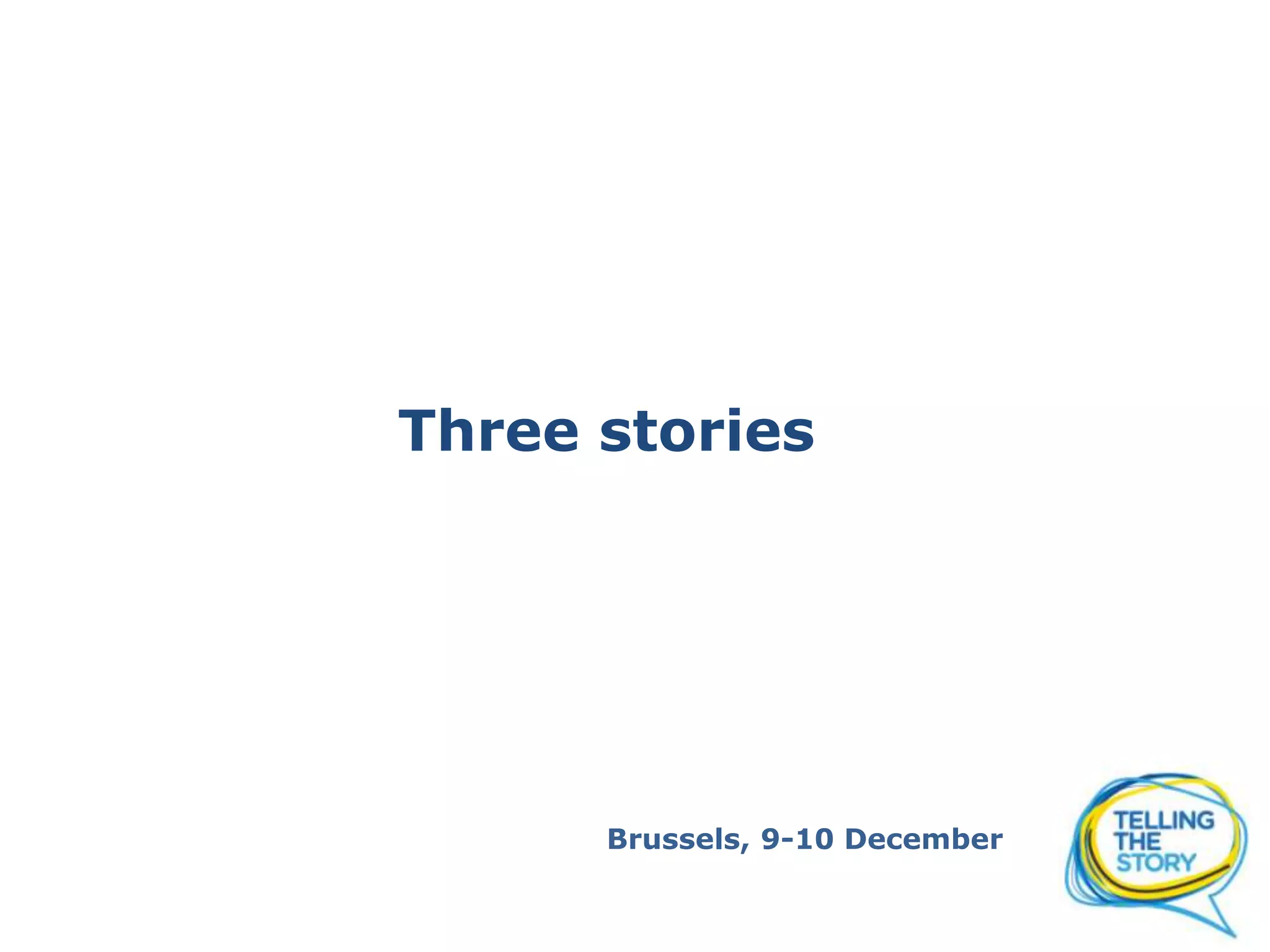 Three stories

Brussels, 9-10 December

TELLING THE STORY